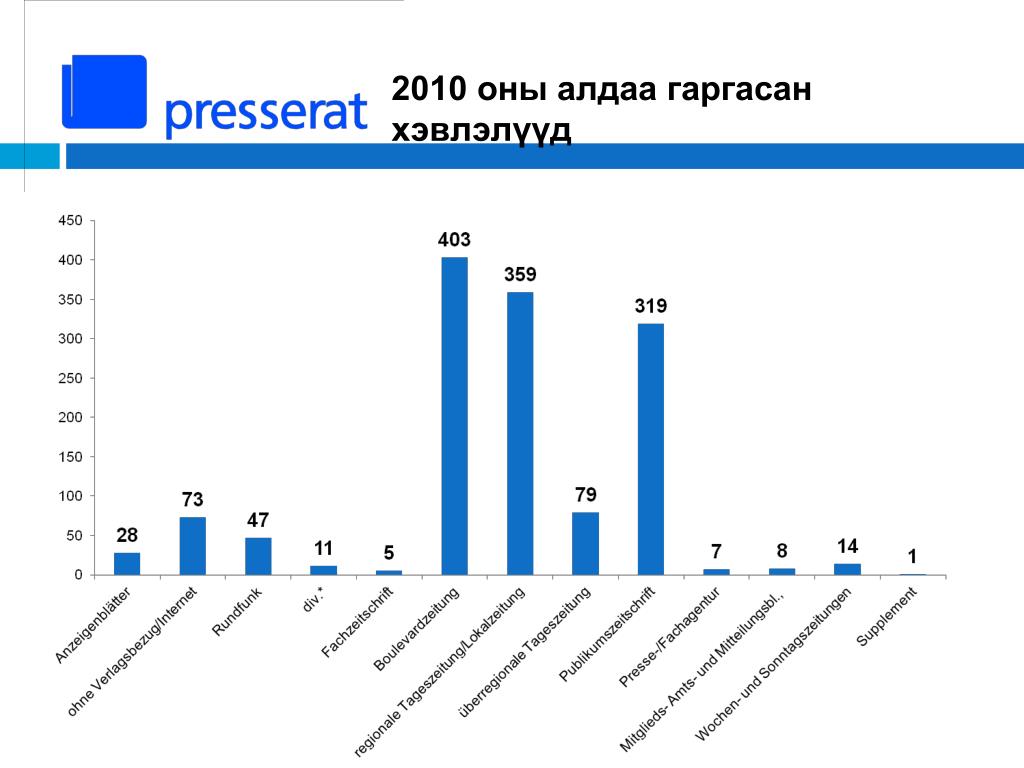 presserat

2010 оны алдаа гаргасан хэвлэлүүд

450
400
350
300
250
200
150
100
50
0

28
73
47
11
5
403
359
79
319
7
8
14
1

Anzeigenblätter
ohne Verlagsbezug/Internet
Rundfunk
div.*
Fachzeitschrift
Boulevardzeitung
regionale Tageszeitung/Lokalzeitung
überregionale Tageszeitung
Publikumszeitschrift
Presse-/Fachagentur
Mitglieds- Amts- und Mitteilungsbl.,
Wochen- und Sonntagszeitungen
Supplement